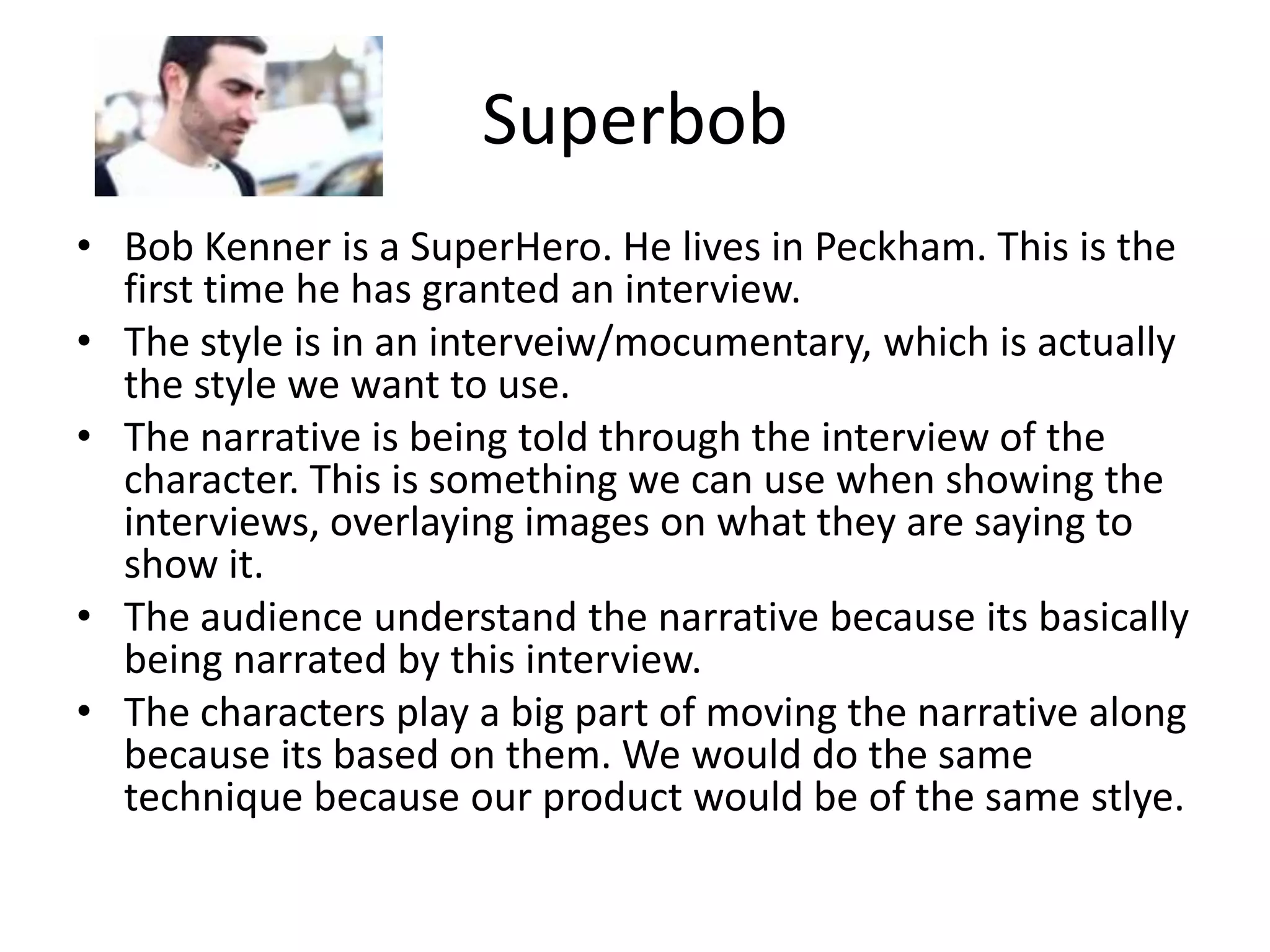 Superbob

• Bob Kenner is a SuperHero. He lives in Peckham. This is the first time he has granted an interview.
• The style is in an interveiw/mocumentary, which is actually the style we want to use.
• The narrative is being told through the interview of the character. This is something we can use when showing the interviews, overlaying images on what they are saying to show it.
• The audience understand the narrative because its basically being narrated by this interview.
• The characters play a big part of moving the narrative along because its based on them. We would do the same technique because our product would be of the same stlye.